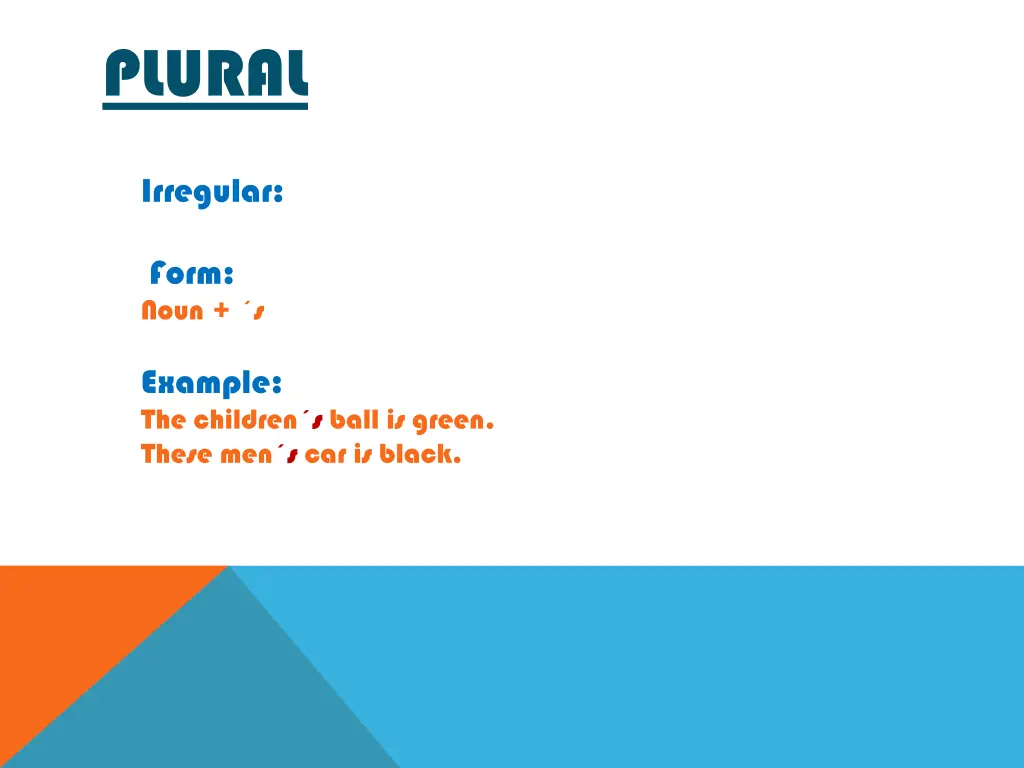 PLURAL

Irregular:

Form:
Noun + ´s

Example:
The children´s ball is green.
These men´s car is black.